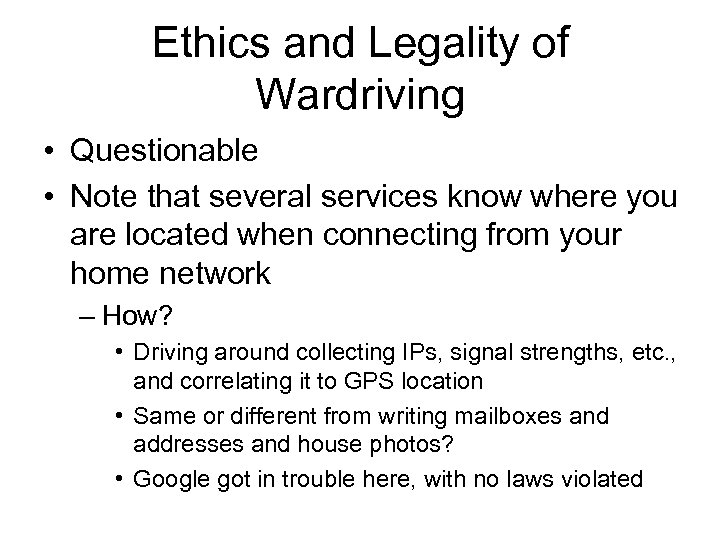 Ethics and Legality of Wardriving

• Questionable
• Note that several services know where you are located when connecting from your home network
– How?
• Driving around collecting IPs, signal strengths, etc., and correlating it to GPS location
• Same or different from writing mailboxes and addresses and house photos?
• Google got in trouble here, with no laws violated